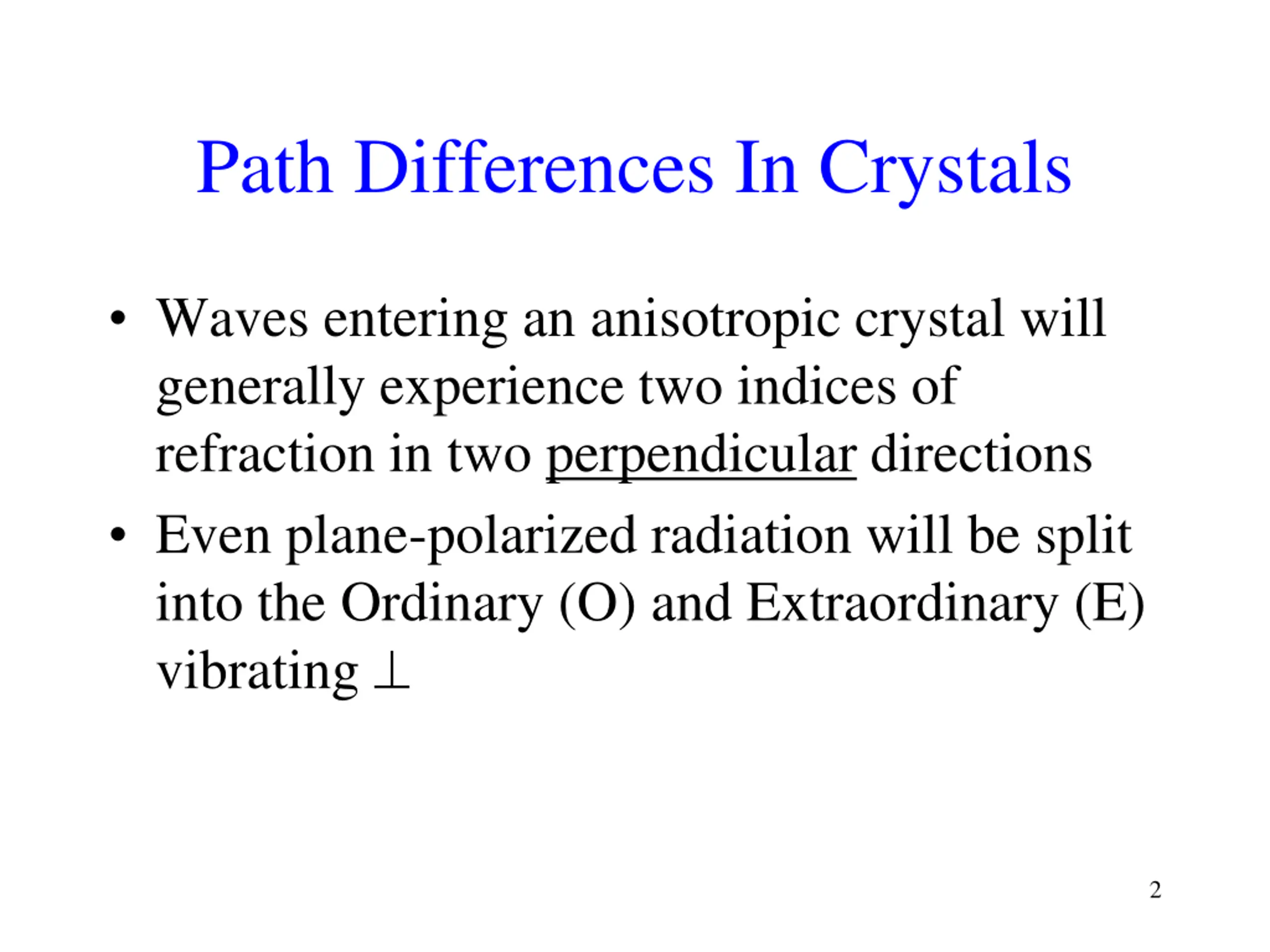 Path Differences In Crystals

• Waves entering an anisotropic crystal will generally experience two indices of refraction in two perpendicular directions

• Even plane-polarized radiation will be split into the Ordinary (O) and Extraordinary (E) vibrating $\perp$

2